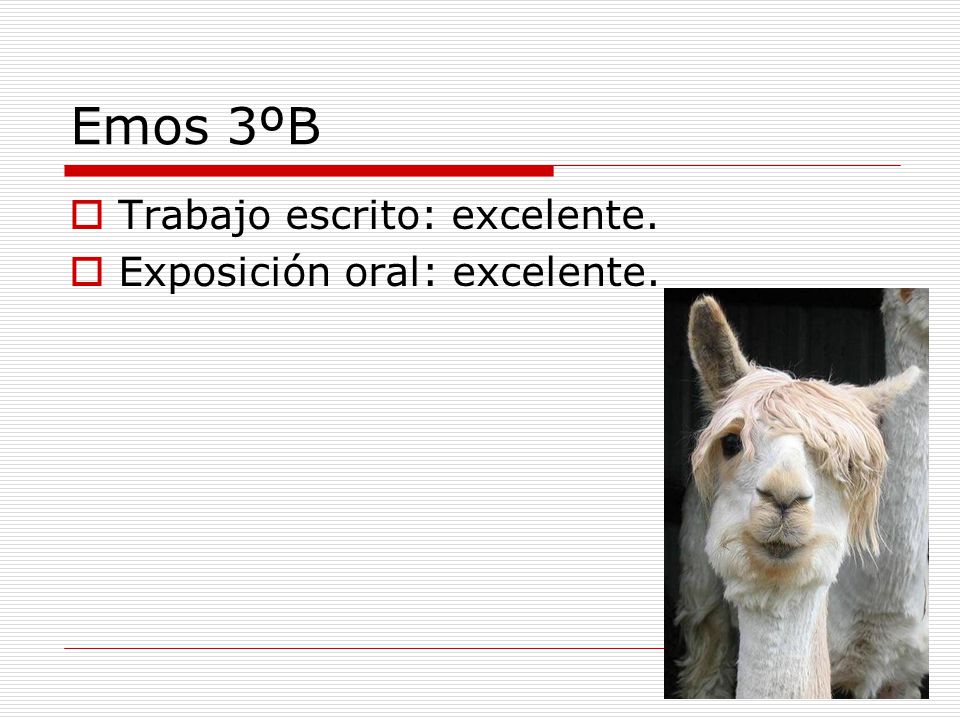 Emos 3ºB

Trabajo escrito: excelente.

Exposición oral: excelente.